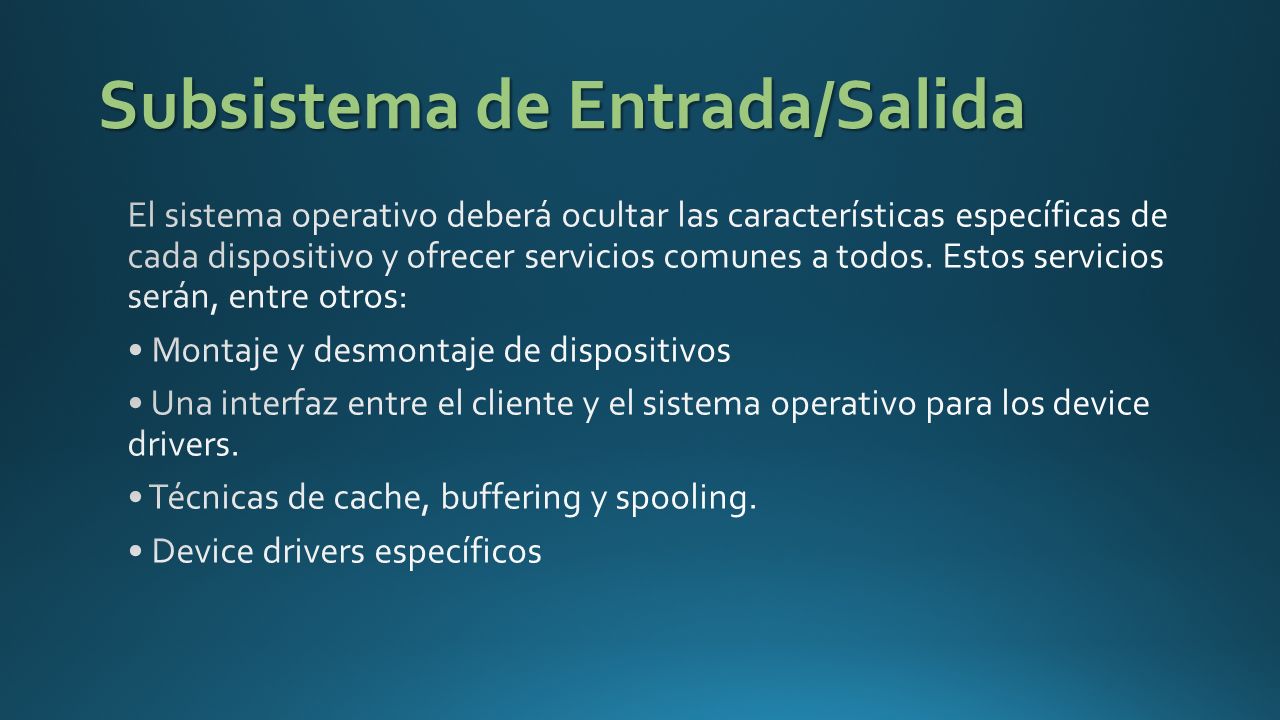 Subsistema de Entrada/Salida

El sistema operativo deberá ocultar las características específicas de cada dispositivo y ofrecer servicios comunes a todos. Estos servicios serán, entre otros:

• Montaje y desmontaje de dispositivos

• Una interfaz entre el cliente y el sistema operativo para los device drivers.

• Técnicas de cache, buffering y spooling.

• Device drivers específicos